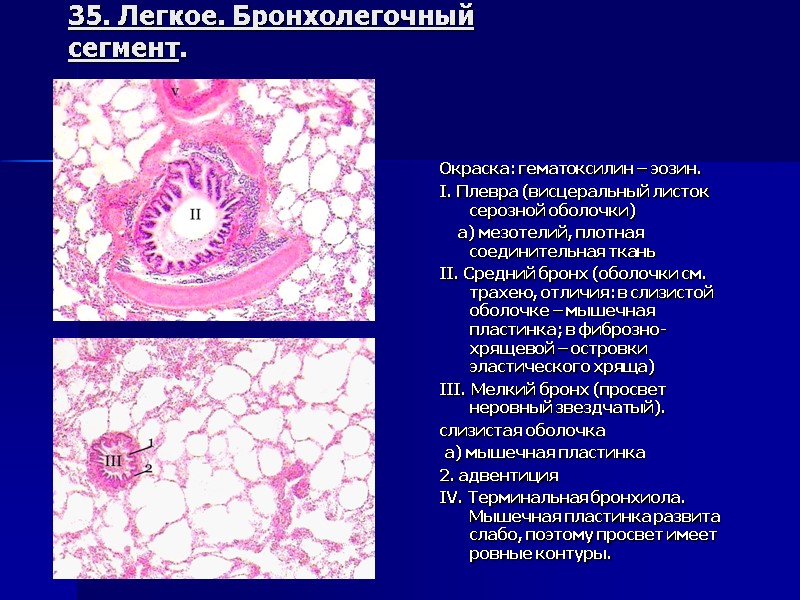 35. Легкое. Бронхолегочный сегмент.

V

II

III

1

2

Окраска: гематоксилин – эозин.

I. Плевра (висцеральный листок серозной оболочки)

а) мезотелий, плотная соединительная ткань

II. Средний бронх (оболочки см. трахею, отличия: в слизистой оболочке – мышечная пластинка; в фиброзно-хрящевой – островки эластического хряща)

III. Мелкий бронх (просвет неровный звездчатый).

слизистая оболочка

а) мышечная пластинка

2. адвентиция

IV. Терминальная бронхиола. Мышечная пластинка развита слабо, поэтому просвет имеет ровные контуры.